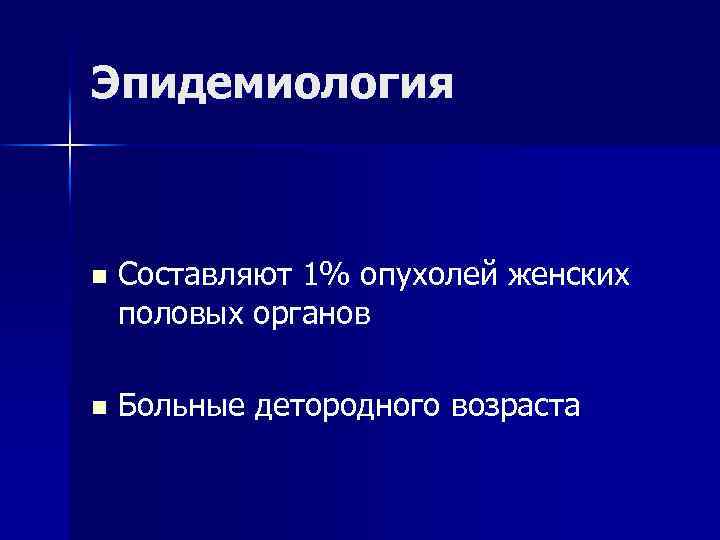 Эпидемиология

■ Составляют 1% опухолей женских половых органов

■ Больные детородного возраста